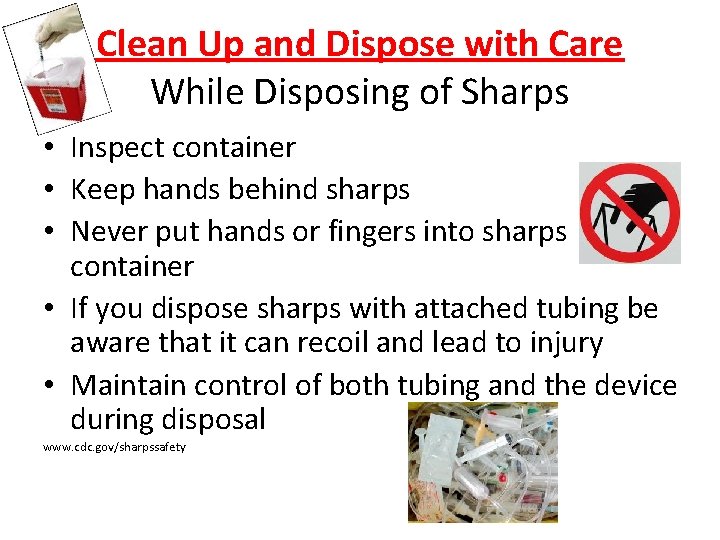 Clean Up and Dispose with Care
While Disposing of Sharps

• Inspect container
• Keep hands behind sharps
• Never put hands or fingers into sharps container
• If you dispose sharps with attached tubing be aware that it can recoil and lead to injury
• Maintain control of both tubing and the device during disposal

www.cdc.gov/sharpssafety